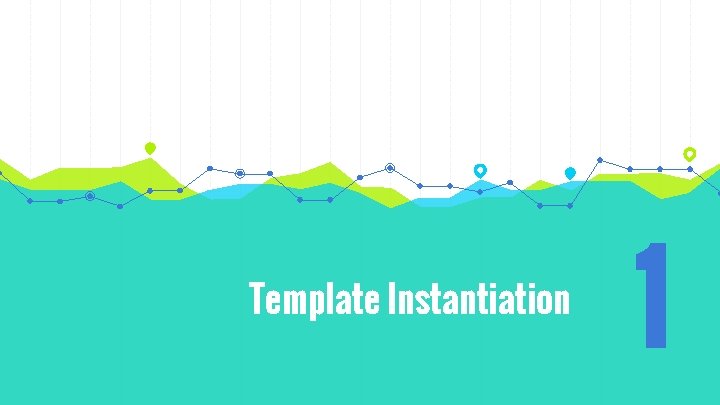 Template Instantiation

1